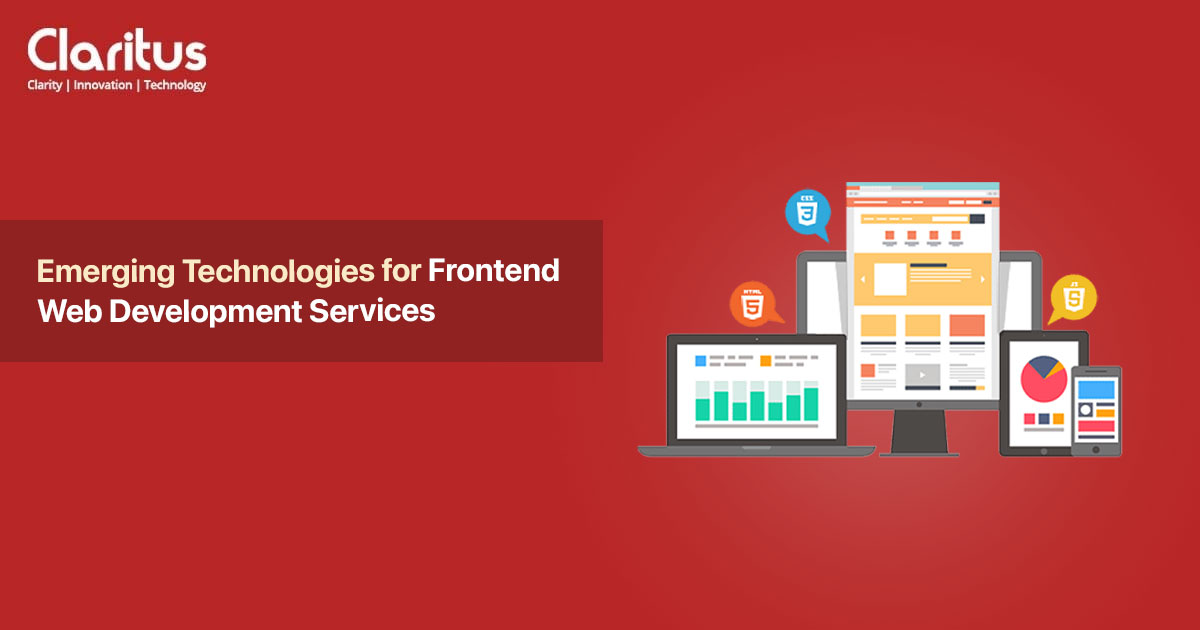 Claritus
Clarity | Innovation | Technology

Emerging Technologies for Frontend Web Development Services

CSS 3
HTML 5
JS 5